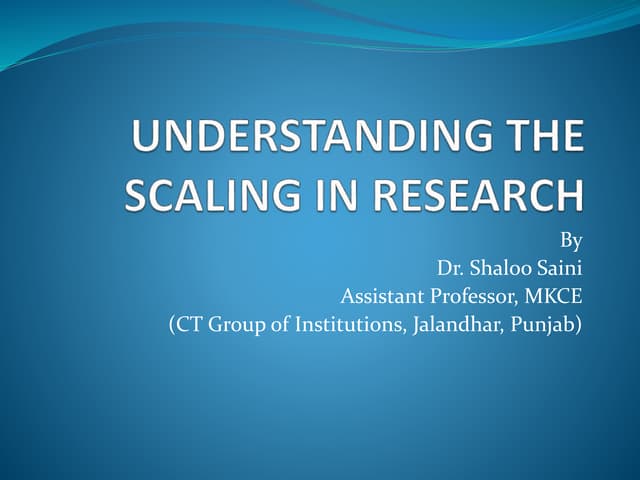 UNDERSTANDING THE SCALING IN RESEARCH

By
Dr. Shaloo Saini
Assistant Professor, MKCE
(CT Group of Institutions, Jalandhar, Punjab)